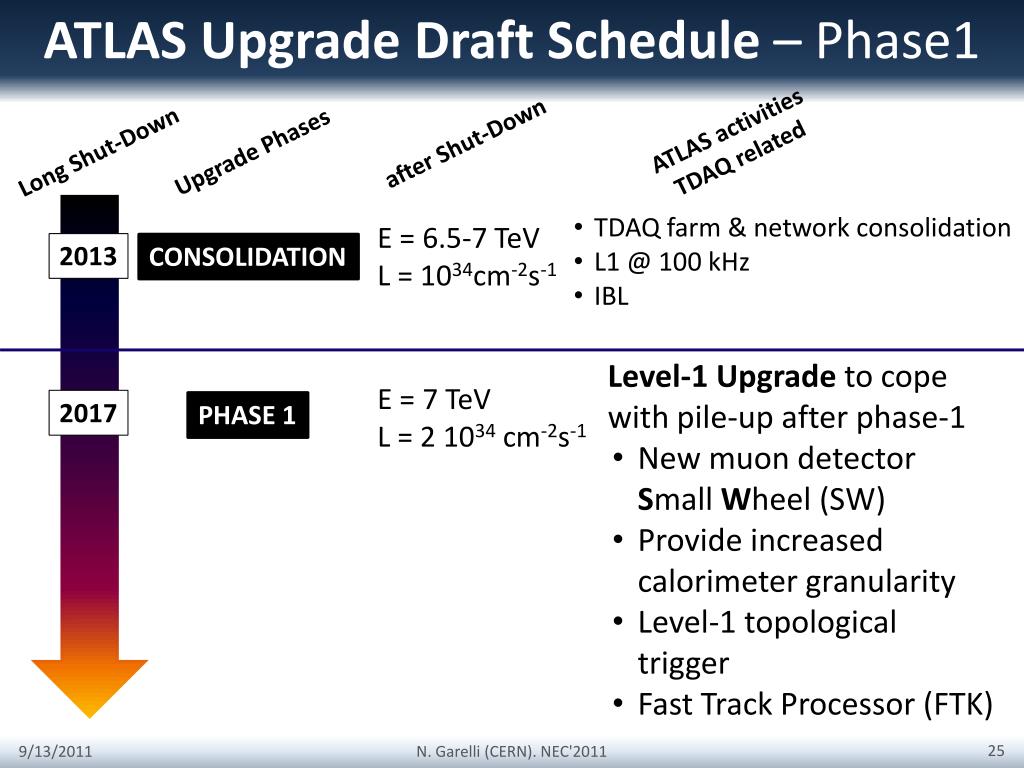 ATLAS Upgrade Draft Schedule – Phase1

Long Shut-Down

Upgrade Phases

after Shut-Down

ATLAS activities TDAQ related

2013

CONSOLIDATION

E = 6.5-7 TeV
L = $10^{34}cm^{-2}s^{-1}$

• TDAQ farm & network consolidation
• L1 @ 100 kHz
• IBL

2017

PHASE 1

E = 7 TeV
L = 2 $10^{34}$ $cm^{-2}s^{-1}$

Level-1 Upgrade to cope with pile-up after phase-1
• New muon detector Small Wheel (SW)
• Provide increased calorimeter granularity
• Level-1 topological trigger
• Fast Track Processor (FTK)

9/13/2011

N. Garelli (CERN). NEC'2011

25